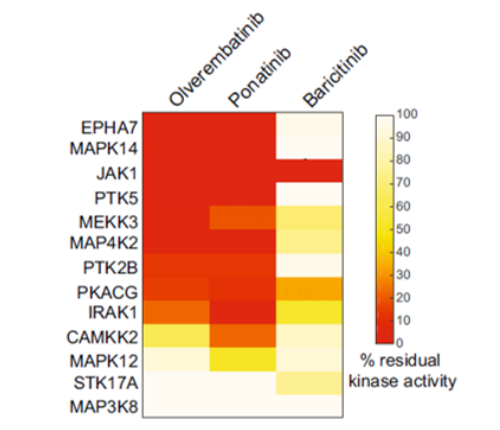 Olverembatinib
Ponatinib
Baricitinib

EPHA7
MAPK14
JAK1
PTK5
MEKK3
MAP4K2
PTK2B
PKACG
IRAK1
CAMKK2
MAPK12
STK17A
MAP3K8

100
90
80
70
60
50
40
30
20
10
0

% residual kinase activity